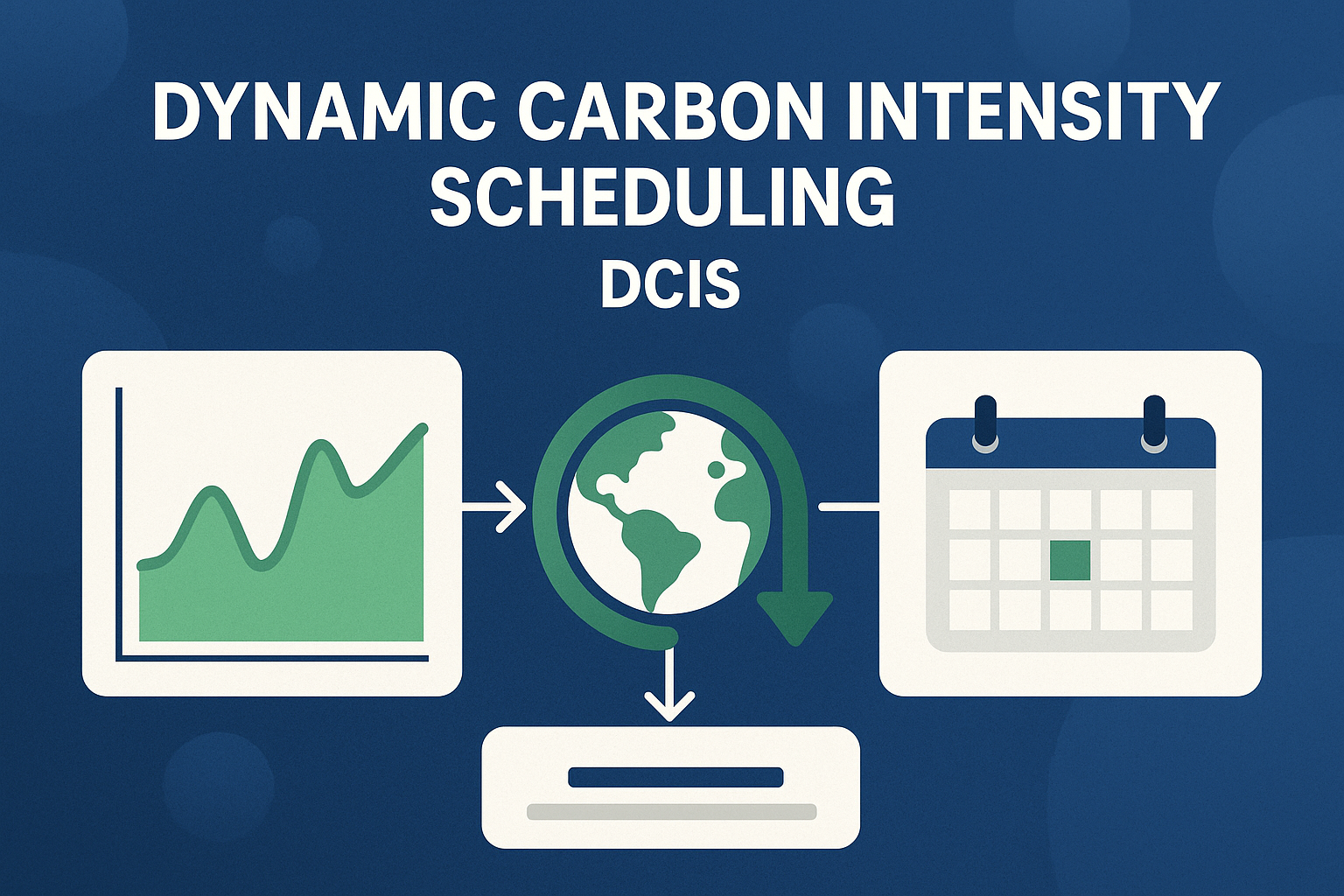 DYNAMIC CARBON INTENSITY SCHEDULING

DCIS